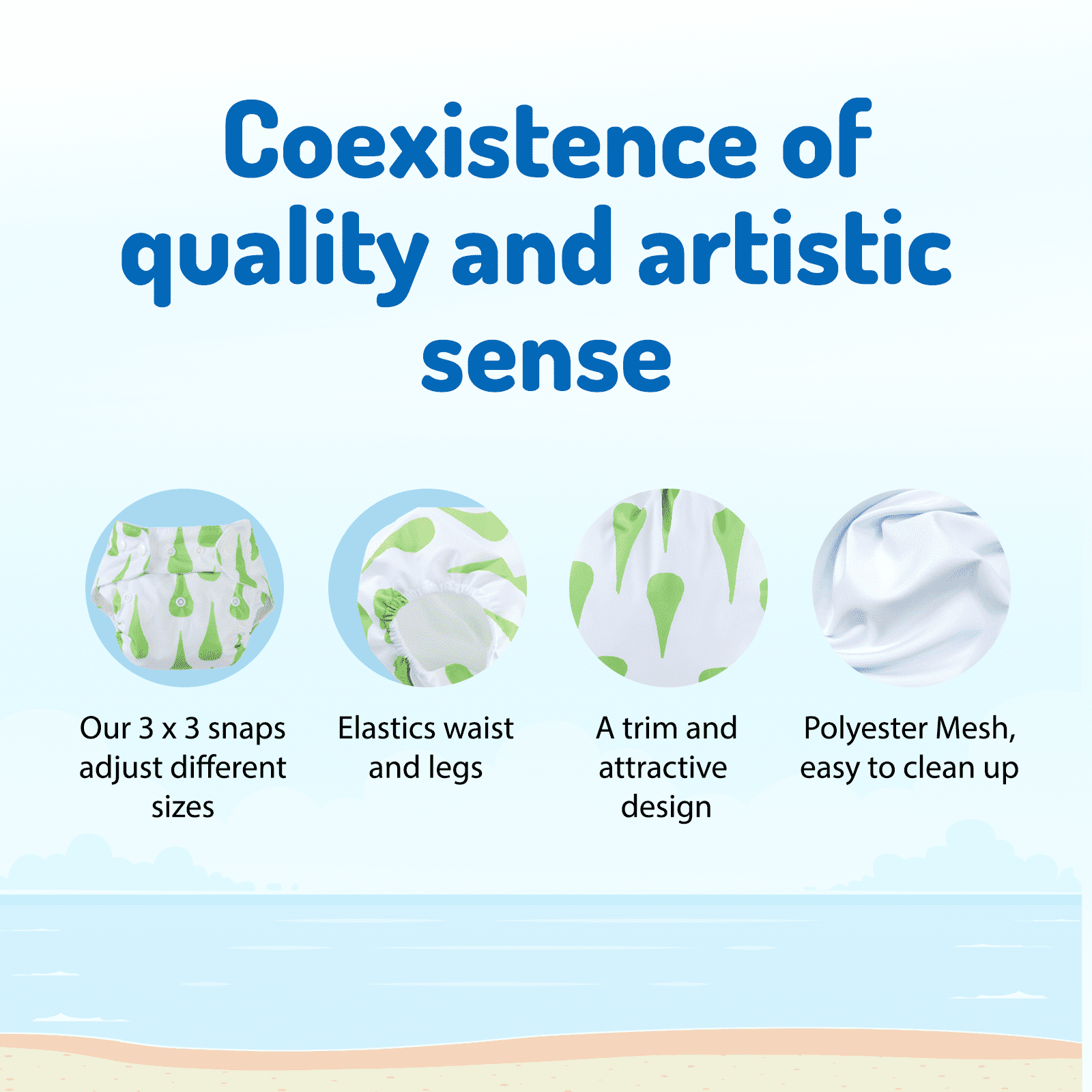 Coexistence of quality and artistic sense

Our 3 x 3 snaps adjust different sizes

Elastics waist and legs

A trim and attractive design

Polyester Mesh, easy to clean up